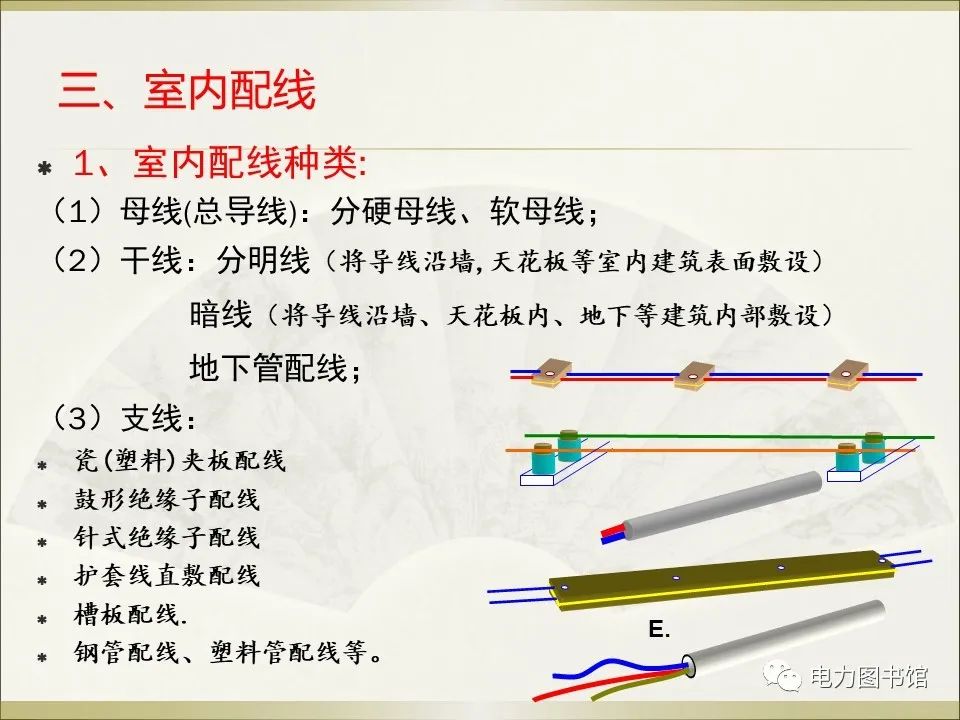 三、室内配线

* 1、室内配线种类:

（1）母线(总导线)：分硬母线、软母线；

（2）干线：分明线（将导线沿墙,天花板等室内建筑表面敷设）

暗线（将导线沿墙、天花板内、地下等建筑内部敷设）

地下管配线；

（3）支线：

* 瓷(塑料)夹板配线
* 鼓形绝缘子配线
* 针式绝缘子配线
* 护套线直敷配线
* 槽板配线.
* 钢管配线、塑料管配线等。

E.

电力图书馆